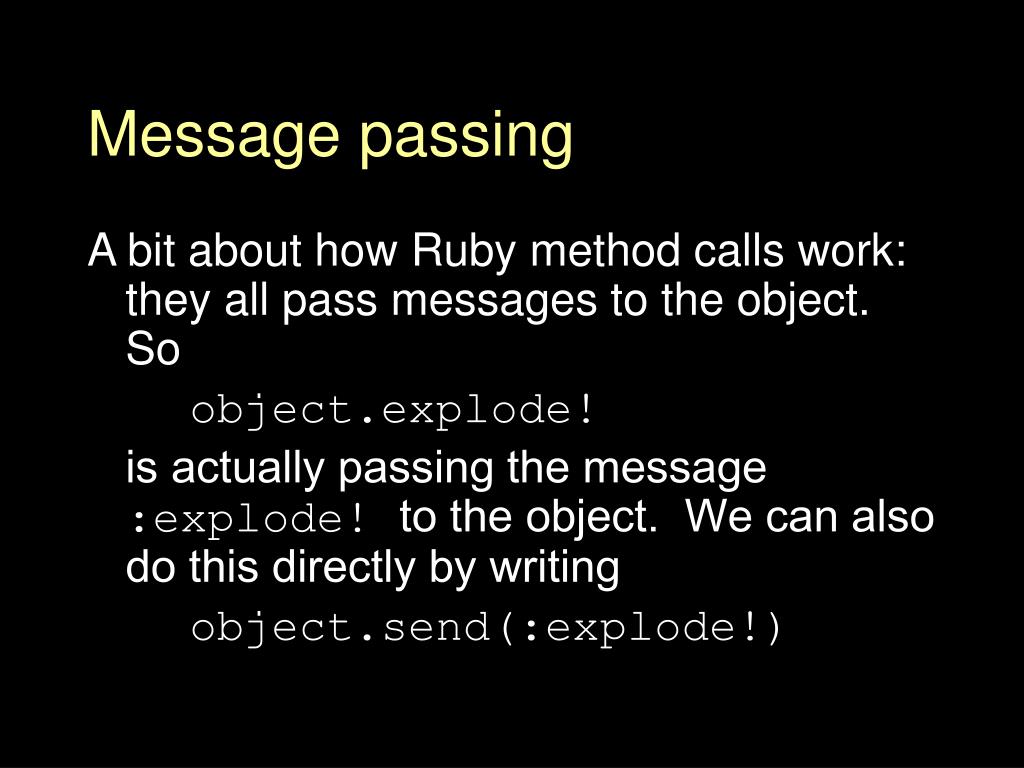 Message passing

A bit about how Ruby method calls work: they all pass messages to the object. So

object.explode!

is actually passing the message :explode! to the object. We can also do this directly by writing

object.send(:explode!)